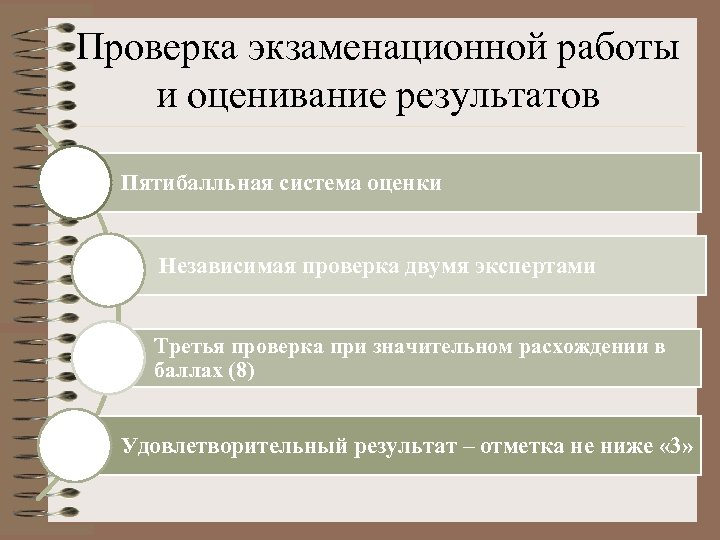 Проверка экзаменационной работы и оценивание результатов

Пятибалльная система оценки

Независимая проверка двумя экспертами

Третья проверка при значительном расхождении в баллах (8)

Удовлетворительный результат – отметка не ниже «3»